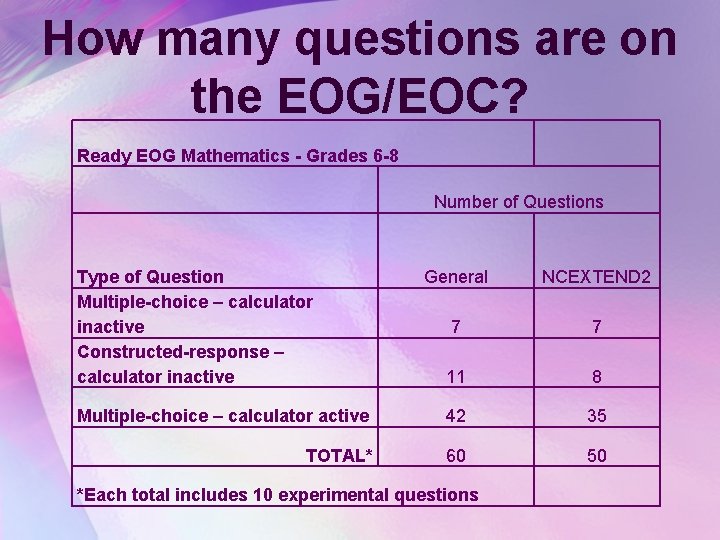 How many questions are on the EOG/EOC?

| Ready EOG Mathematics - Grades 6-8 | | |
|---|---|---|
| | Number of Questions | |
| Type of Question | General | NCEXTEND2 |
| Multiple-choice – calculator inactive | 7 | 7 |
| Constructed-response – calculator inactive | 11 | 8 |
| Multiple-choice – calculator active | 42 | 35 |
| TOTAL* | 60 | 50 |
| *Each total includes 10 experimental questions | | |